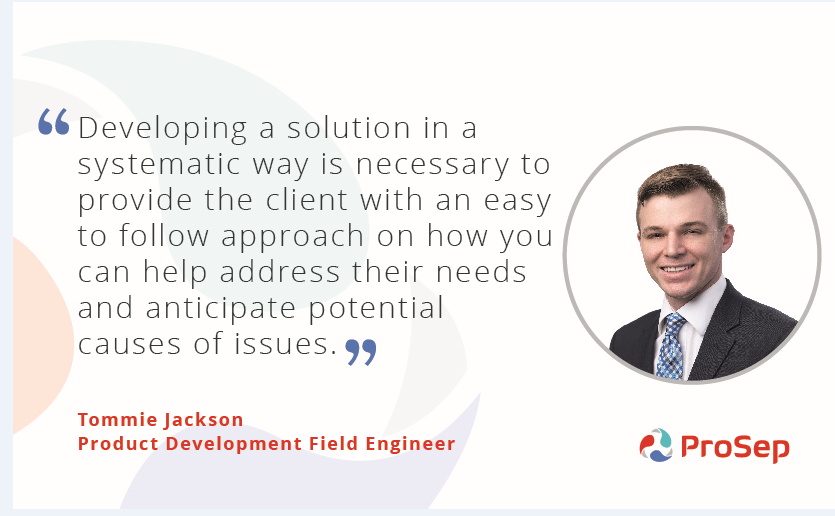 “Developing a solution in a systematic way is necessary to provide the client with an easy to follow approach on how you can help address their needs and anticipate potential causes of issues.”

Tommie Jackson
Product Development Field Engineer

ProSep